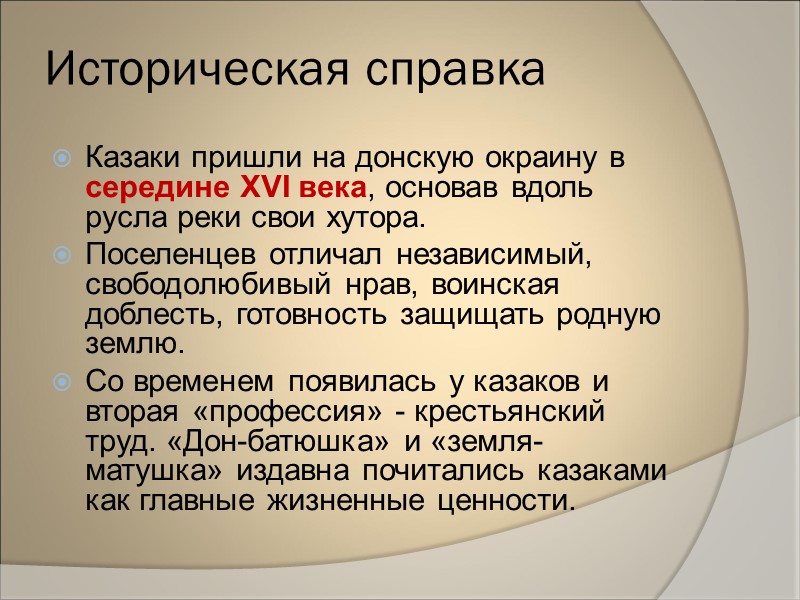 Историческая справка

Казаки пришли на донскую окраину в середине XVI века, основав вдоль русла реки свои хутора.

Поселенцев отличал независимый, свободолюбивый нрав, воинская доблесть, готовность защищать родную землю.

Со временем появилась у казаков и вторая «профессия» - крестьянский труд. «Дон-батюшка» и «земля-матушка» издавна почитались казаками как главные жизненные ценности.